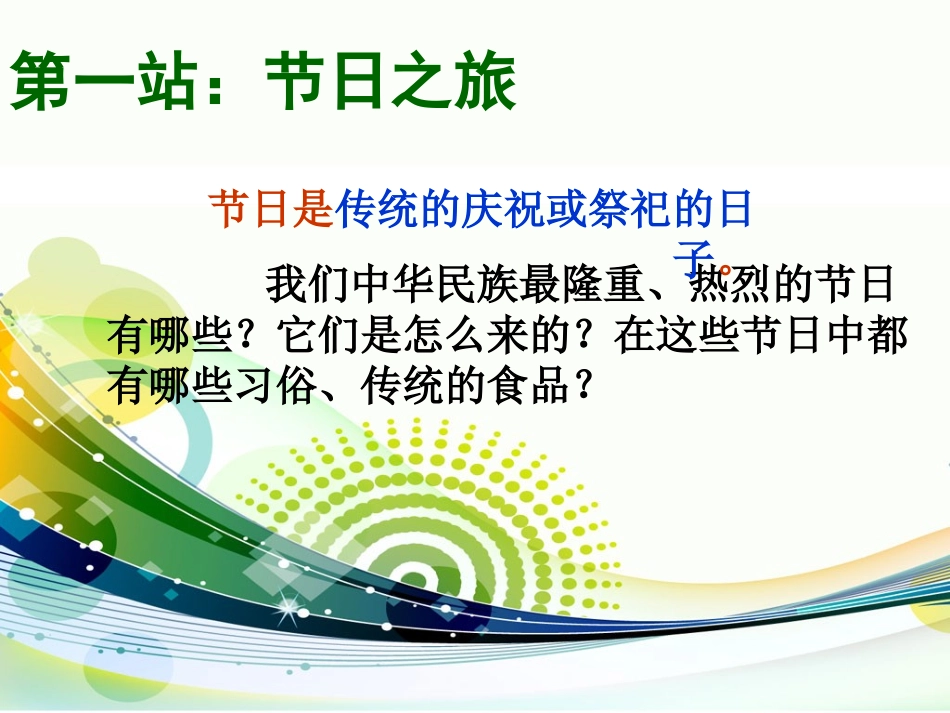 第一站：节日之旅

节日是传统的庆祝或祭祀的日子。

我们中华民族最隆重、热烈的节日有哪些？它们是怎么来的？在这些节日中都有哪些习俗、传统的食品？